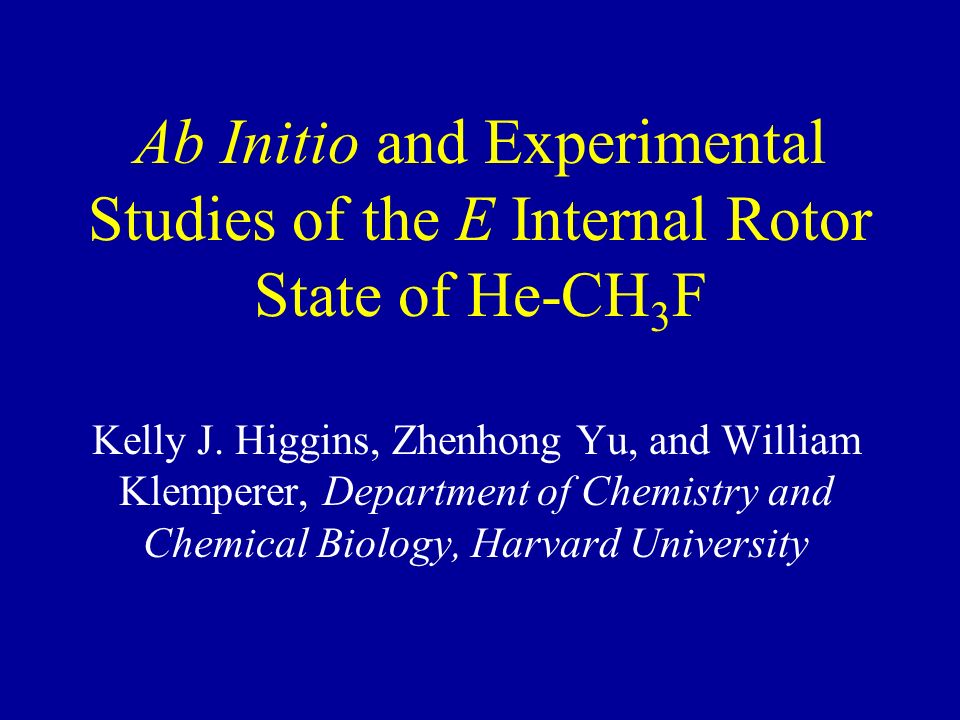 Ab Initio and Experimental Studies of the E Internal Rotor State of He-$CH_3F$

Kelly J. Higgins, Zhenhong Yu, and William Klemperer, Department of Chemistry and Chemical Biology, Harvard University